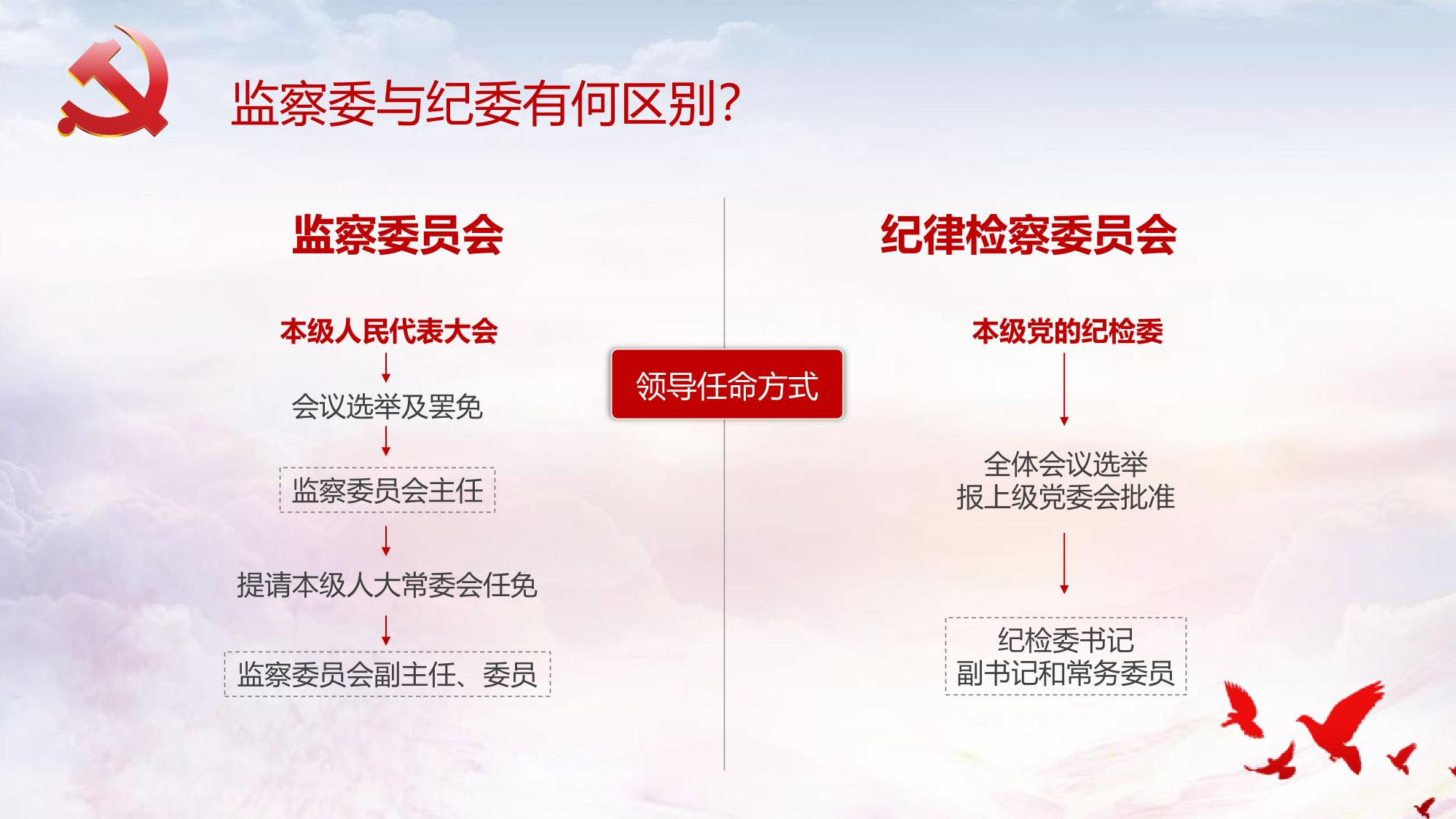 监察委与纪委有何区别?

监察委员会

本级人民代表大会

会议选举及罢免

监察委员会主任

提请本级人大常委会任免

监察委员会副主任、委员

领导任命方式

纪律检察委员会

本级党的纪检委

全体会议选举
报上级党委会批准

纪检委书记
副书记和常务委员